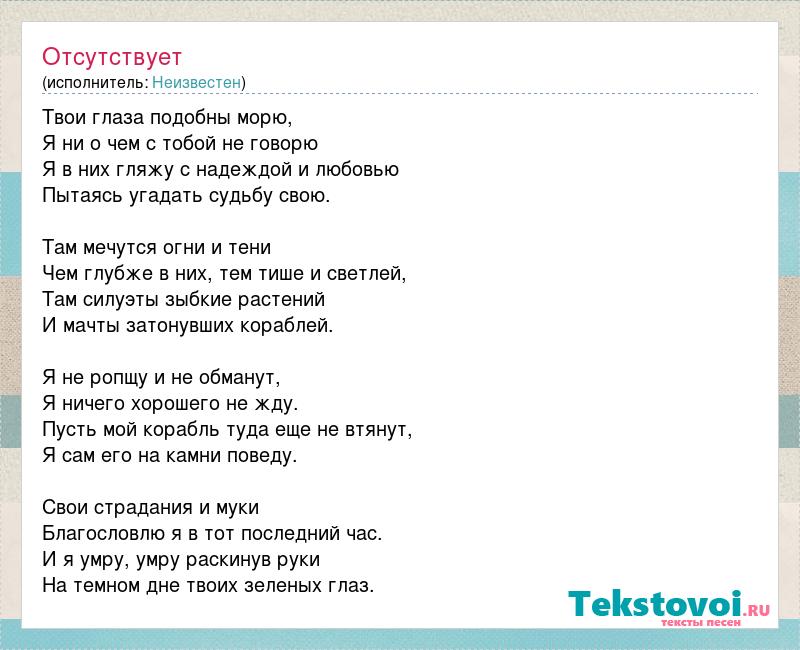 Отсутствует
(исполнитель: Неизвестен)

Твои глаза подобны морю,
Я ни о чем с тобой не говорю
Я в них гляжу с надеждой и любовью
Пытаясь угадать судьбу свою.

Там мечутся огни и тени
Чем глубже в них, тем тише и светлей,
Там силуэты зыбкие растений
И мачты затонувших кораблей.

Я не ропщу и не обманут,
Я ничего хорошего не жду.
Пусть мой корабль туда еще не втянут,
Я сам его на камни поведу.

Свои страдания и муки
Благословлю я в тот последний час.
И я умру, умру раскинув руки
На темном дне твоих зеленых глаз.

Tekstovoi.RU
тексты песен